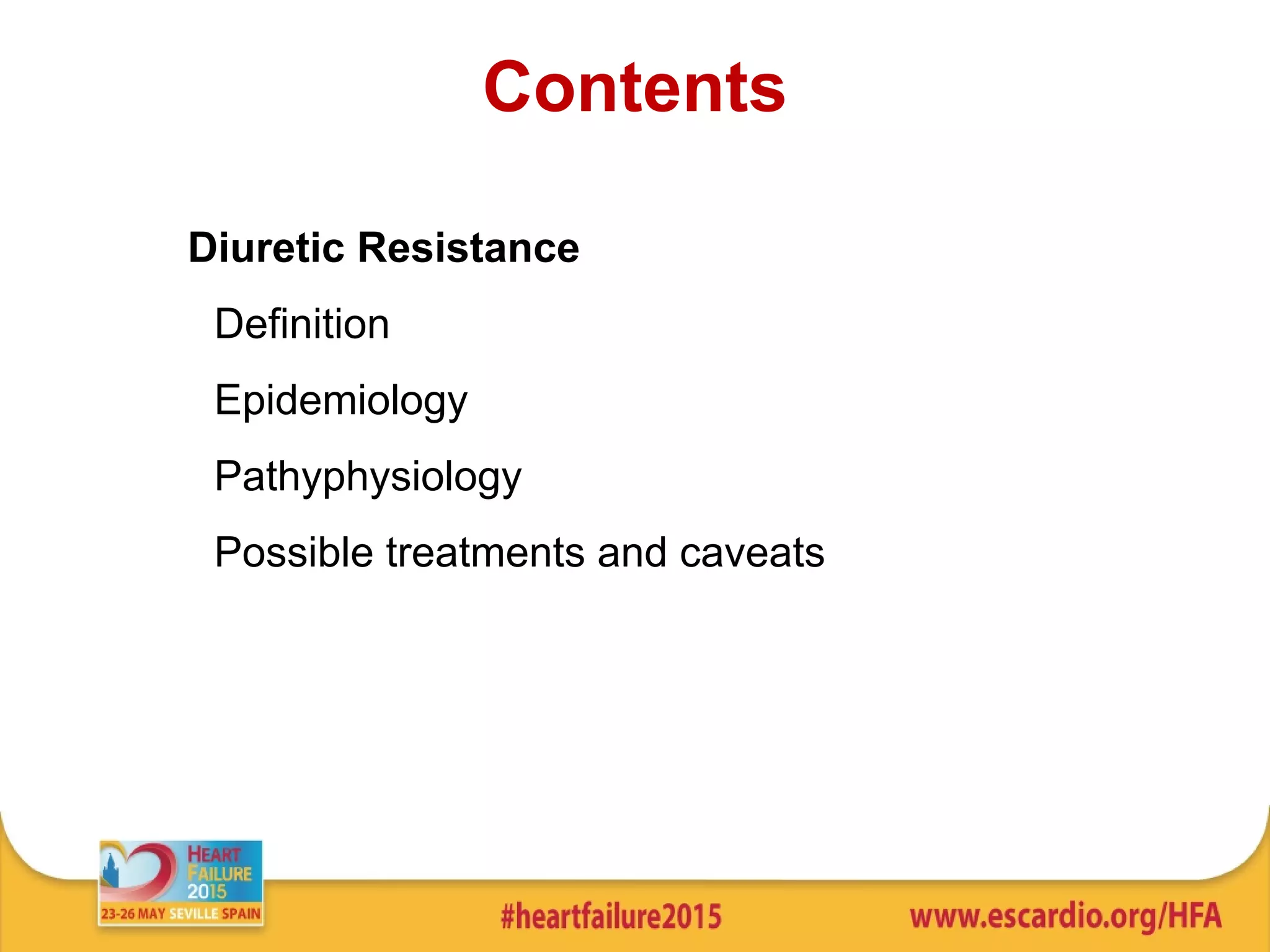 Contents

Diuretic Resistance

Definition

Epidemiology

Pathyphysiology

Possible treatments and caveats

HEART FAILURE 2015
23-26 MAY SEVILLE SPAIN

#heartfailure2015

www.escardio.org/HFA